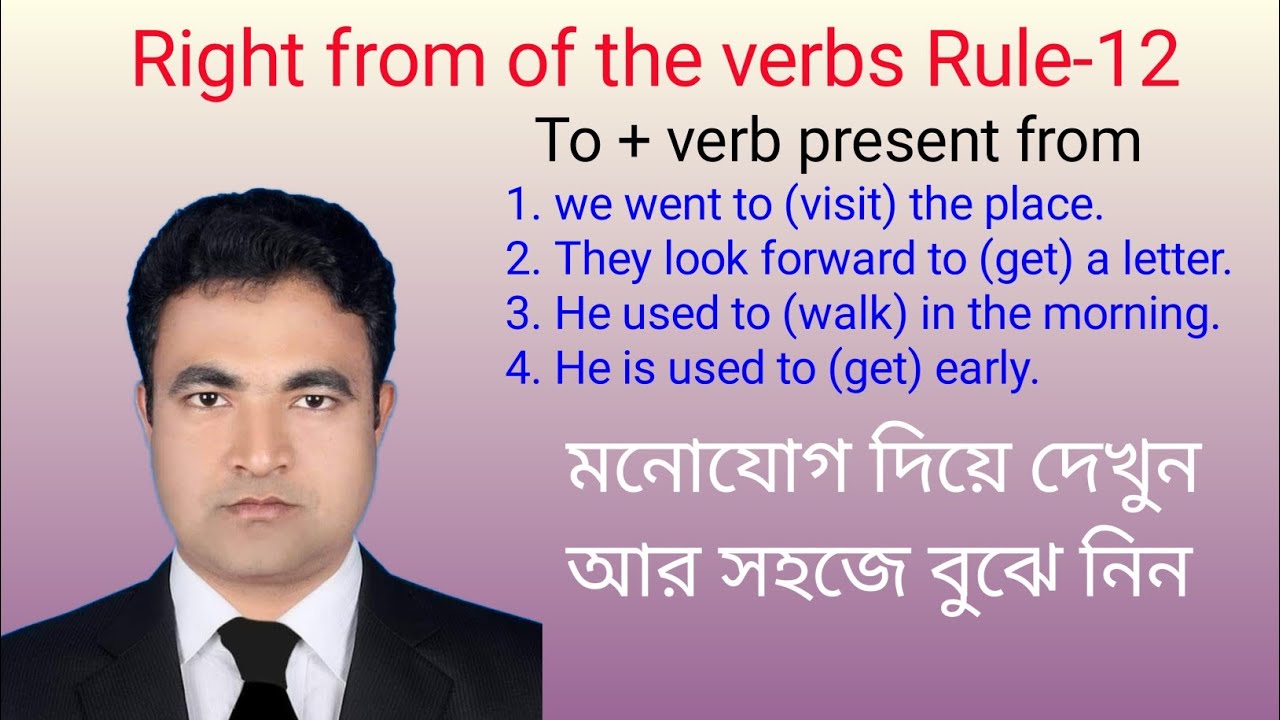 Right from of the verbs Rule-12

To + verb present from

1. we went to (visit) the place.
2. They look forward to (get) a letter.
3. He used to (walk) in the morning.
4. He is used to (get) early.

মনোযোগ দিয়ে দেখুন
আর সহজে বুঝে নিন